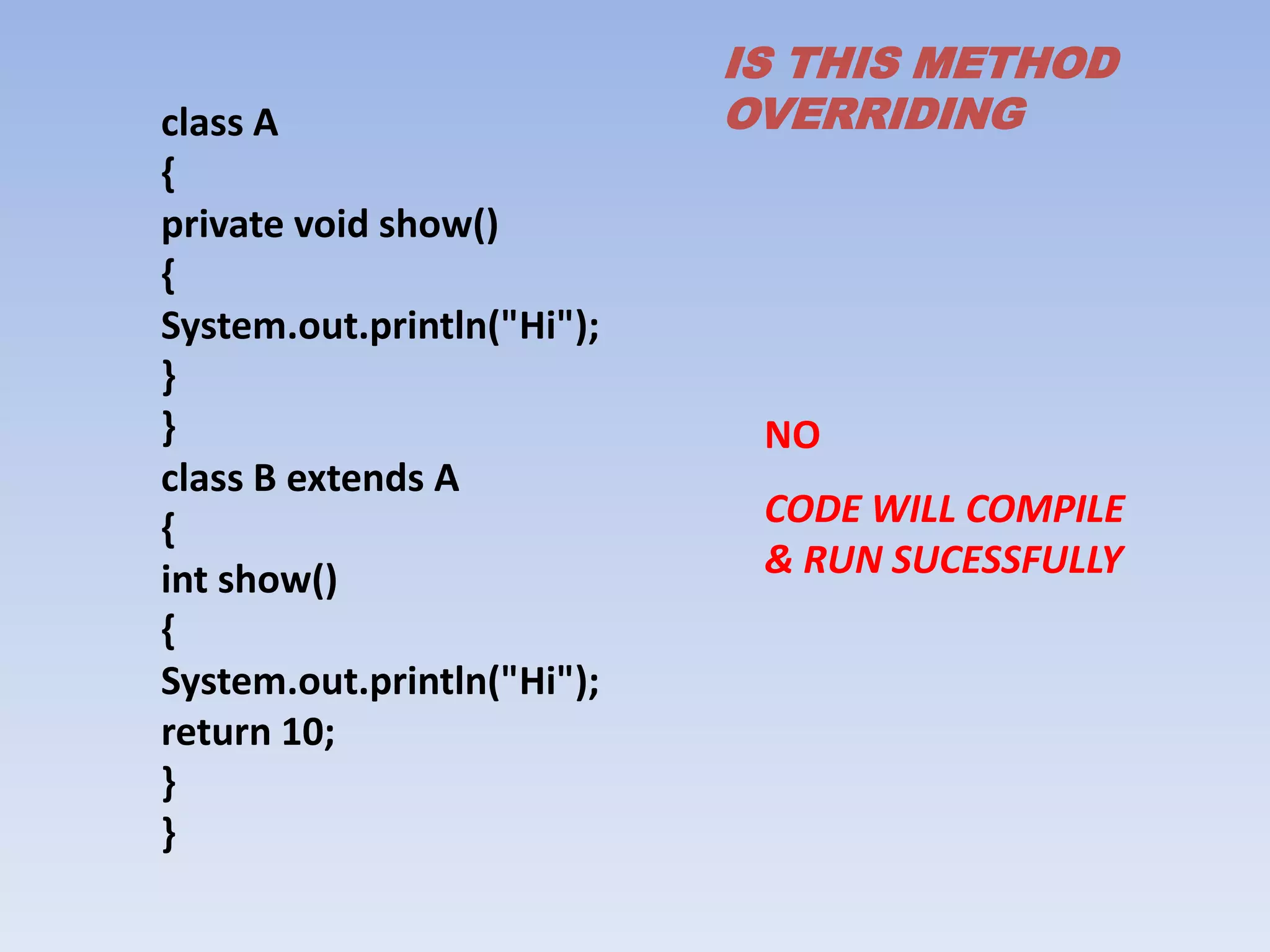 IS THIS METHOD OVERRIDING

class A
{
private void show()
{
System.out.println("Hi");
}
}
class B extends A
{
int show()
{
System.out.println("Hi");
return 10;
}
}

NO

CODE WILL COMPILE & RUN SUCESSFULLY